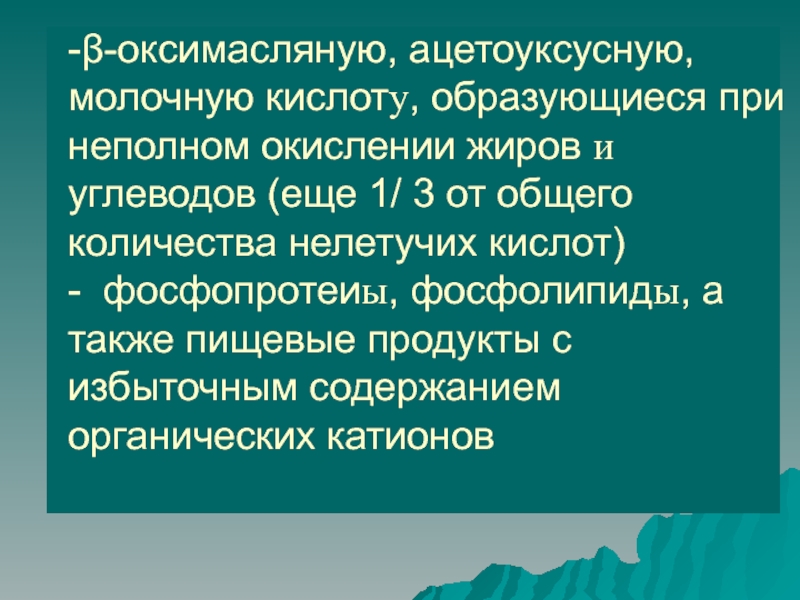 -β-оксимасляную, ацетоуксусную, молочную кислоту, образующиеся при неполном окислении жиров и углеводов (еще 1/ 3 от общего количества нелетучих кислот)
- фосфопротеиы, фосфолипиды, а также пищевые продукты с избыточным содержанием органических катионов